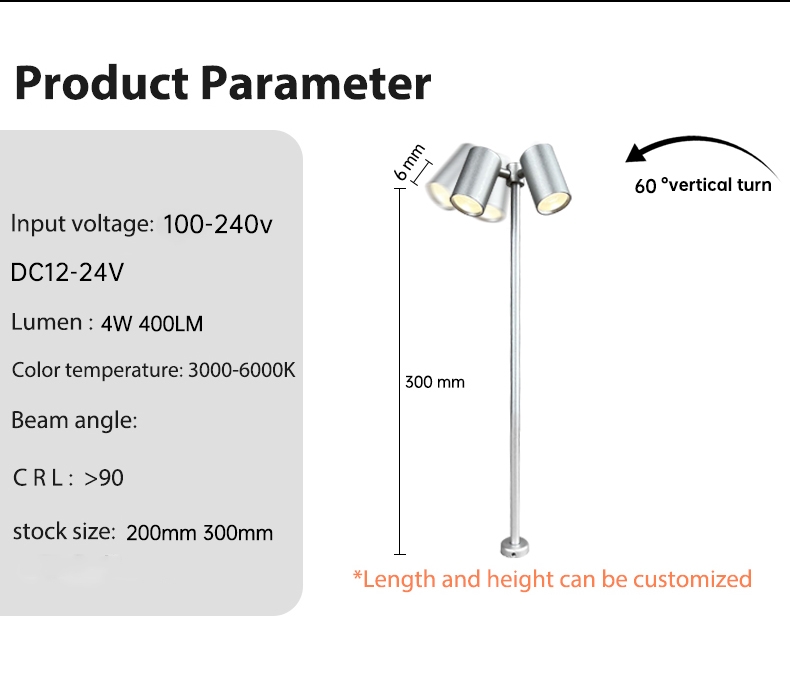 Product Parameter

Input voltage: 100-240v

DC12-24V

Lumen : 4W 400LM

Color temperature: 3000-6000K

Beam angle:

C R L : >90

stock size: 200mm 300mm

6 mm

60 °vertical turn

300 mm

*Length and height can be customized